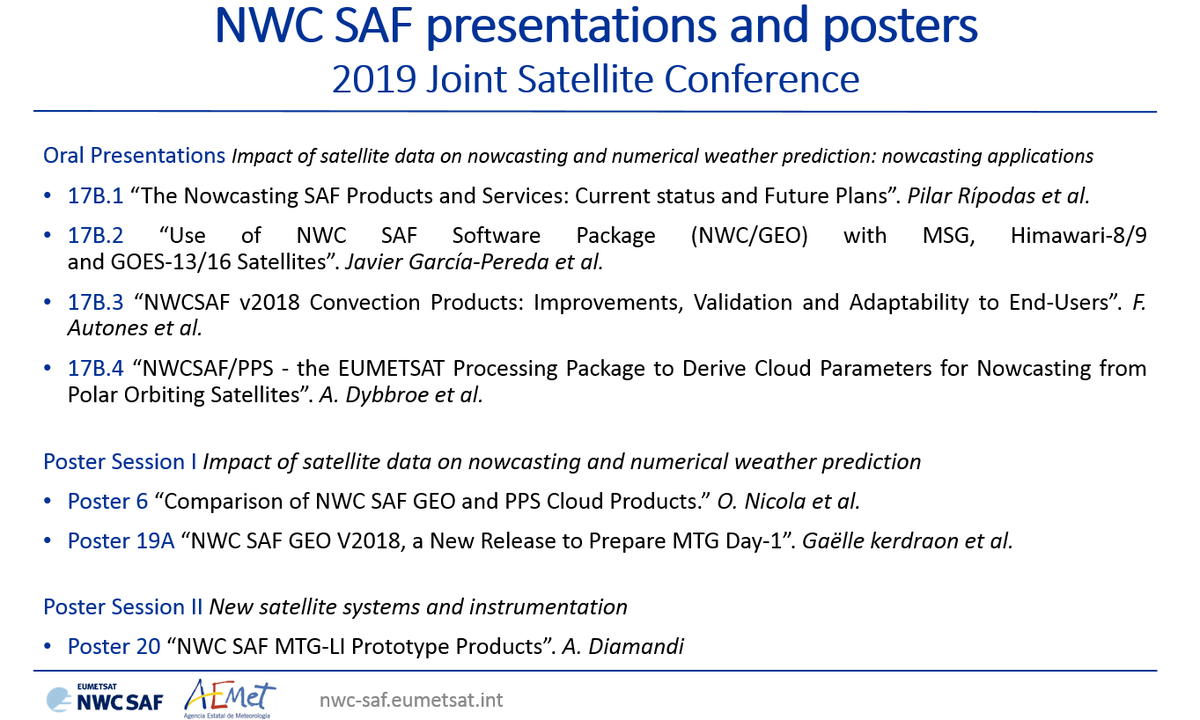 NWC SAF presentations and posters
2019 Joint Satellite Conference

Oral Presentations Impact of satellite data on nowcasting and numerical weather prediction: nowcasting applications

• 17B.1 “The Nowcasting SAF Products and Services: Current status and Future Plans”. Pilar Rípodas et al.

• 17B.2 “Use of NWC SAF Software Package (NWC/GEO) with MSG, Himawari-8/9 and GOES-13/16 Satellites”. Javier García-Pereda et al.

• 17B.3 “NWCSAF v2018 Convection Products: Improvements, Validation and Adaptability to End-Users”. F. Autones et al.

• 17B.4 “NWCSAF/PPS - the EUMETSAT Processing Package to Derive Cloud Parameters for Nowcasting from Polar Orbiting Satellites”. A. Dybbroe et al.

Poster Session I Impact of satellite data on nowcasting and numerical weather prediction

• Poster 6 “Comparison of NWC SAF GEO and PPS Cloud Products.” O. Nicola et al.

• Poster 19A “NWC SAF GEO V2018, a New Release to Prepare MTG Day-1”. Gaëlle kerdraon et al.

Poster Session II New satellite systems and instrumentation

• Poster 20 “NWC SAF MTG-LI Prototype Products”. A. Diamandi

EUMETSAT NWC SAF AEMet Agencia Estatal de Meteorología nwc-saf.eumetsat.int